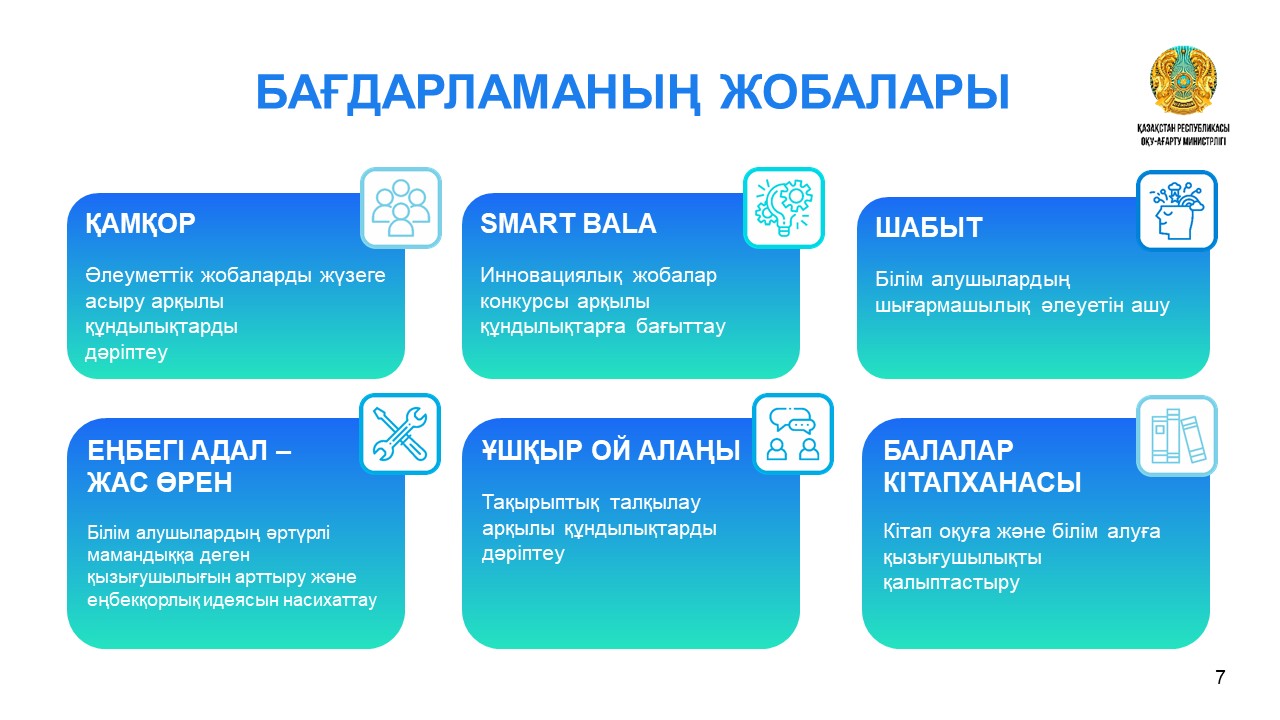 БАҒДАРЛАМАНЫҢ ЖОБАЛАРЫ

ҚАЗАҚСТАН РЕСПУБЛИКАСЫ ОҚУ-АҒАРТУ МИНИСТРЛІГІ

ҚАМҚОР

Әлеуметтік жобаларды жүзеге асыру арқылы құндылықтарды дәріптеу

SMART BALA

Инновациялық жобалар конкурсы арқылы құндылықтарға бағыттау

ШАБЫТ

Білім алушылардың шығармашылық әлеуетін ашу

ЕҢБЕГІ АДАЛ – ЖАС ӨРЕН

Білім алушылардың әртүрлі мамандыққа деген қызығушылығын арттыру және еңбекқорлық идеясын насихаттау

ҰШҚЫР ОЙ АЛАҢЫ

Тақырыптық талқылау арқылы құндылықтарды дәріптеу

БАЛАЛАР КІТАПХАНАСЫ

Кітап оқуға және білім алуға қызығушылықты қалыптастыру

7